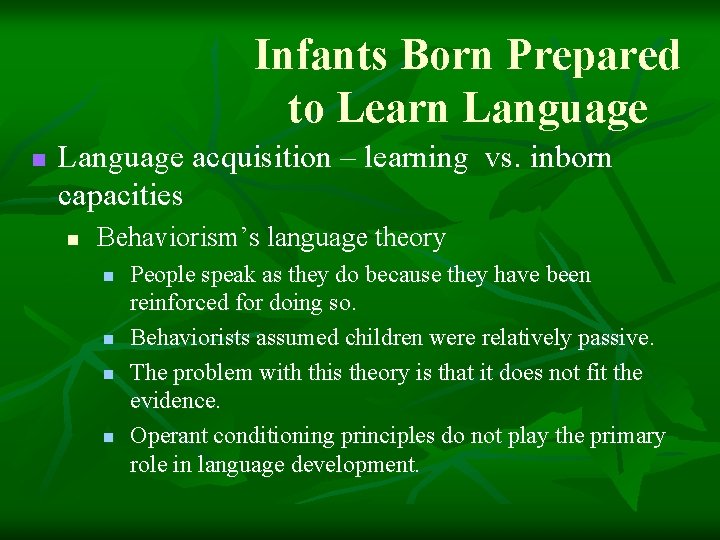 Infants Born Prepared to Learn Language

Language acquisition – learning vs. inborn capacities

Behaviorism’s language theory

People speak as they do because they have been reinforced for doing so.

Behaviorists assumed children were relatively passive.

The problem with this theory is that it does not fit the evidence.

Operant conditioning principles do not play the primary role in language development.